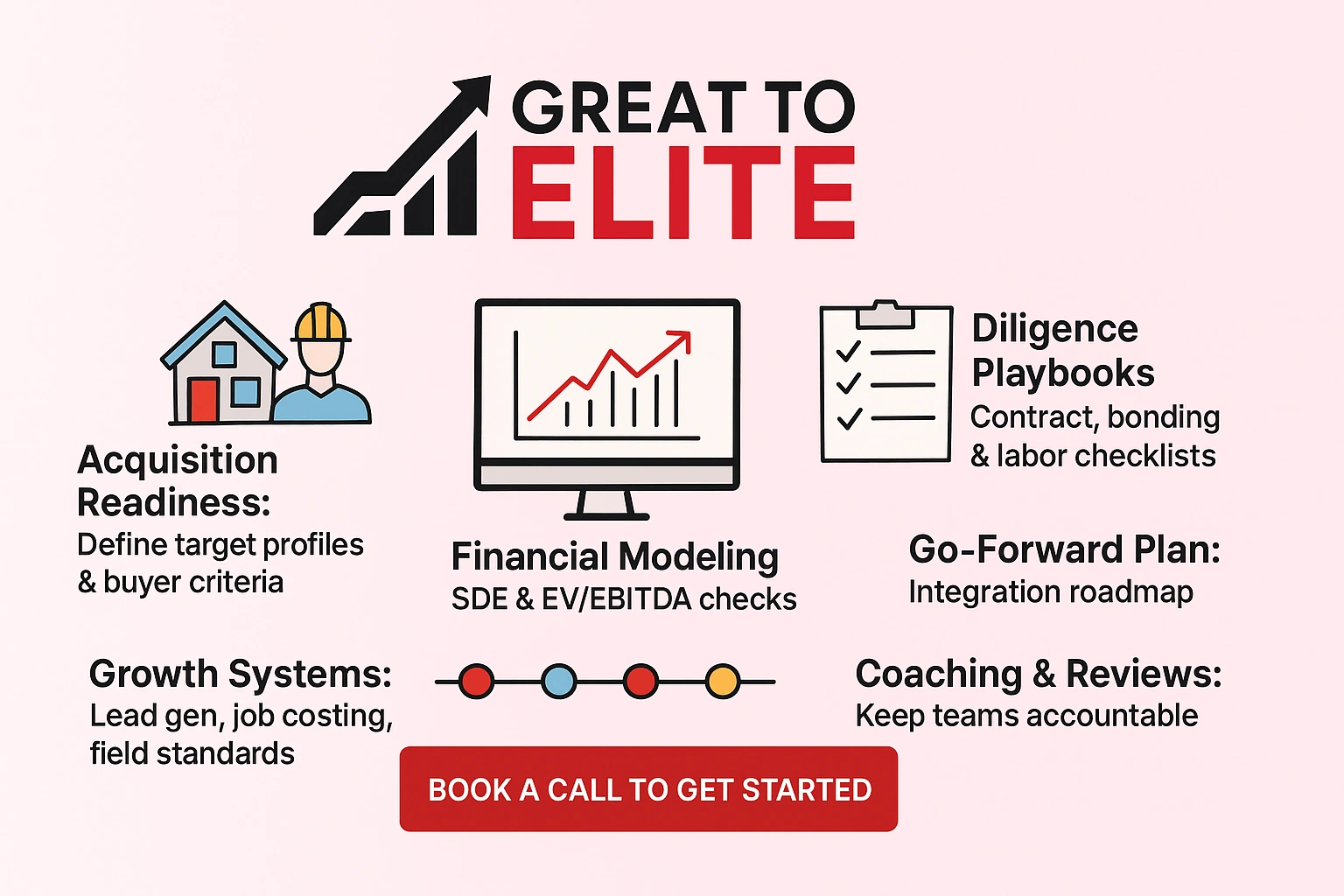 GREAT TO
ELITE

Acquisition Readiness:
Define target profiles & buyer criteria

Financial Modeling
SDE & EV/EBITDA checks

Diligence Playbooks
Contract, bonding & labor checklists

Go-Forward Plan:
Integration roadmap

Growth Systems:
Lead gen, job costing, field standards

Coaching & Reviews:
Keep teams accountable

BOOK A CALL TO GET STARTED